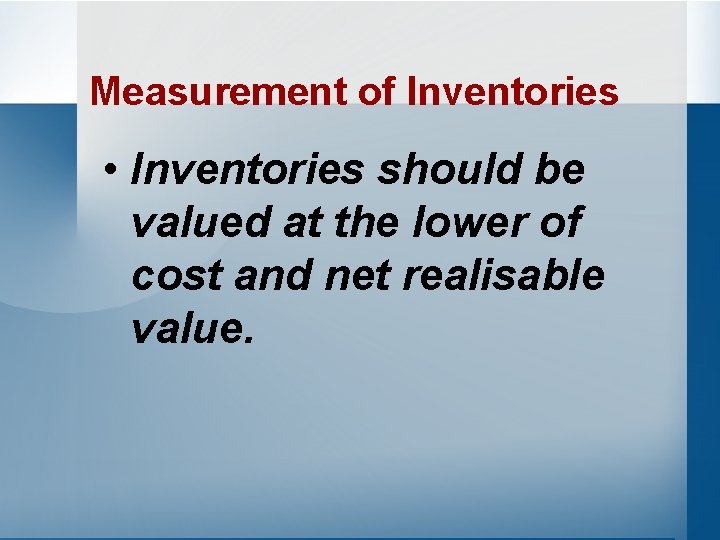 Measurement of Inventories

• Inventories should be valued at the lower of cost and net realisable value.